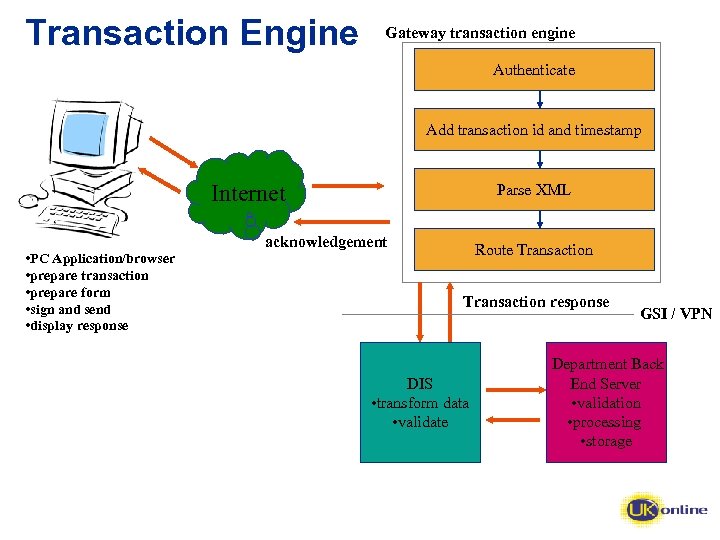 Transaction Engine

Gateway transaction engine

Authenticate

Add transaction id and timestamp

Parse XML

Route Transaction

Internet

acknowledgement

•PC Application/browser
•prepare transaction
•prepare form
•sign and send
•display response

Transaction response

GSI / VPN

DIS
•transform data
•validate

Department Back End Server
•validation
•processing
•storage

UK online